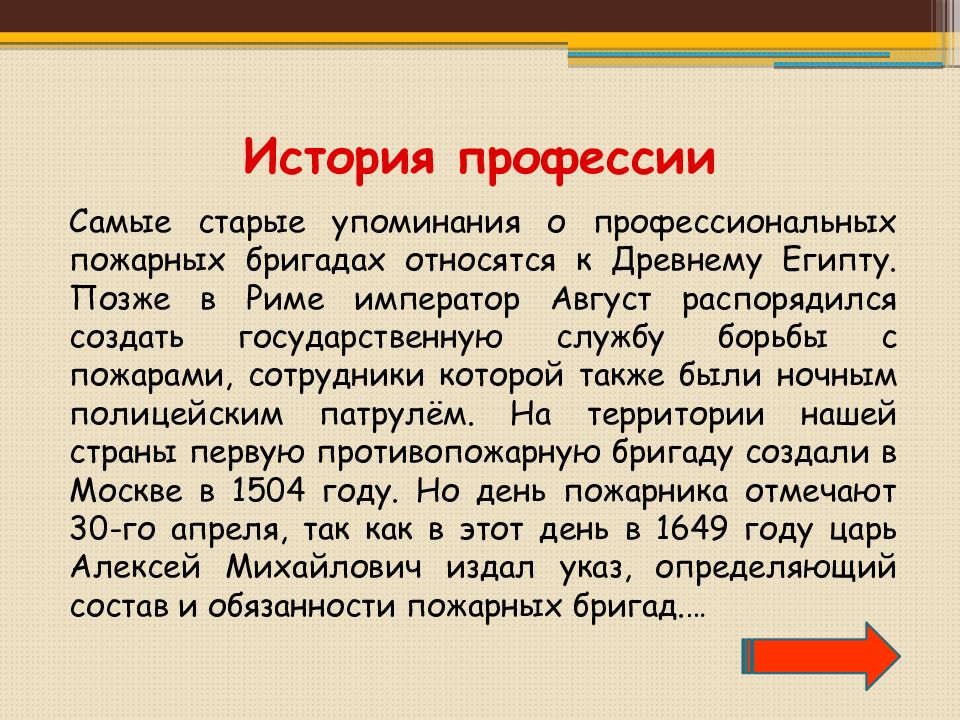 История профессии

Самые старые упоминания о профессиональных пожарных бригадах относятся к Древнему Египту. Позже в Риме император Август распорядился создать государственную службу борьбы с пожарами, сотрудники которой также были ночным полицейским патрулём. На территории нашей страны первую противопожарную бригаду создали в Москве в 1504 году. Но день пожарника отмечают 30-го апреля, так как в этот день в 1649 году царь Алексей Михайлович издал указ, определяющий состав и обязанности пожарных бригад.…